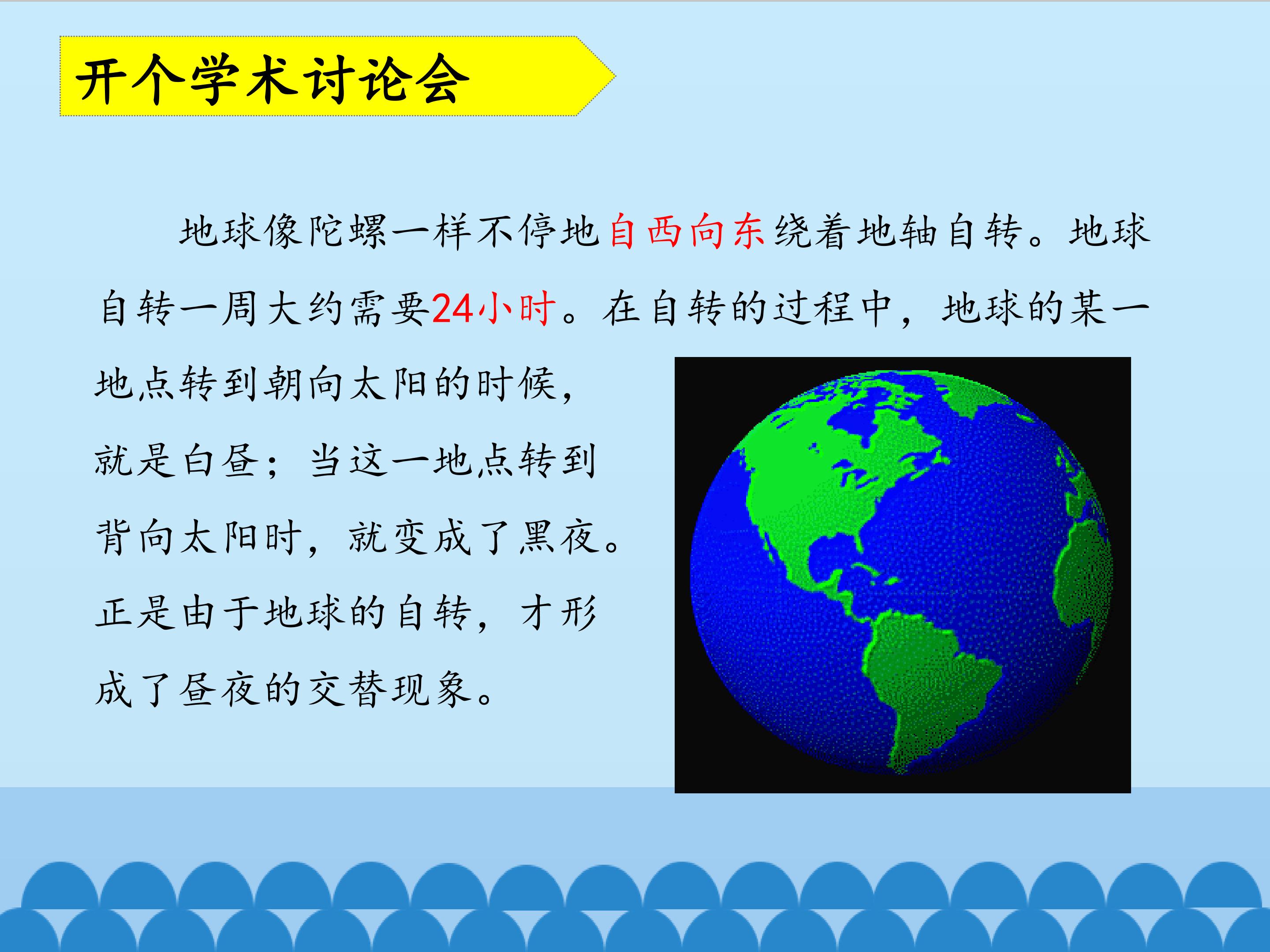 开个学术讨论会

地球像陀螺一样不停地自西向东绕着地轴自转。地球自转一周大约需要24小时。在自转的过程中，地球的某一地点转到朝向太阳的时候，就是白昼；当这一地点转到背向太阳时，就变成了黑夜。正是由于地球的自转，才形成了昼夜的交替现象。